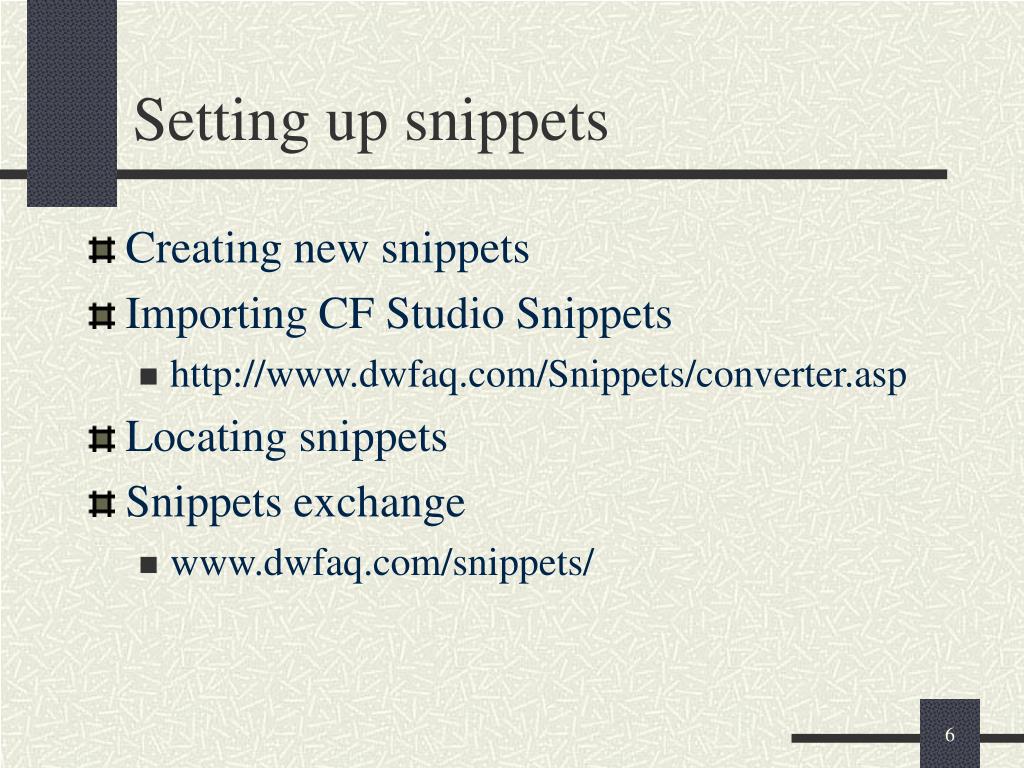 Setting up snippets

Creating new snippets

Importing CF Studio Snippets

http://www.dwfaq.com/Snippets/converter.asp

Locating snippets

Snippets exchange

www.dwfaq.com/snippets/

6